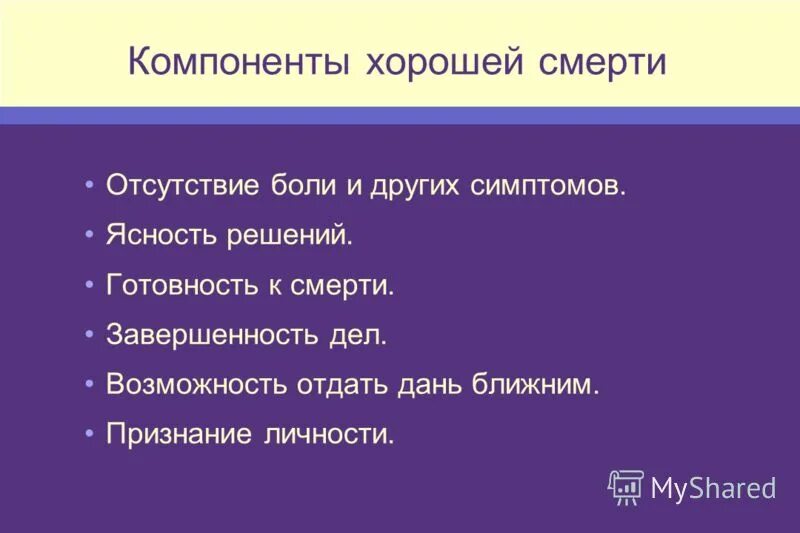 Компоненты хорошей смерти

• Отсутствие боли и других симптомов.
• Ясность решений.
• Готовность к смерти.
• Завершенность дел.
• Возможность отдать дань ближним.
• Признание личности.

MyShared